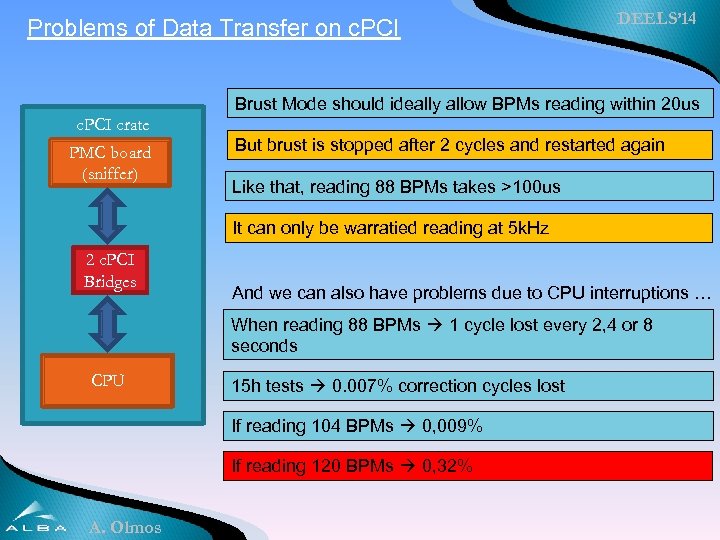 Problems of Data Transfer on cPCI

DEELS'14

cPCI crate

PMC board (sniffer)

2 cPCI Bridges

CPU

Brust Mode should ideally allow BPMs reading within 20us

But brust is stopped after 2 cycles and restarted again

Like that, reading 88 BPMs takes >100us

It can only be warratied reading at 5kHz

And we can also have problems due to CPU interruptions …

When reading 88 BPMs → 1 cycle lost every 2,4 or 8 seconds

15h tests → 0.007% correction cycles lost

If reading 104 BPMs → 0,009%

If reading 120 BPMs → 0,32%

ALBA

A. Olmos